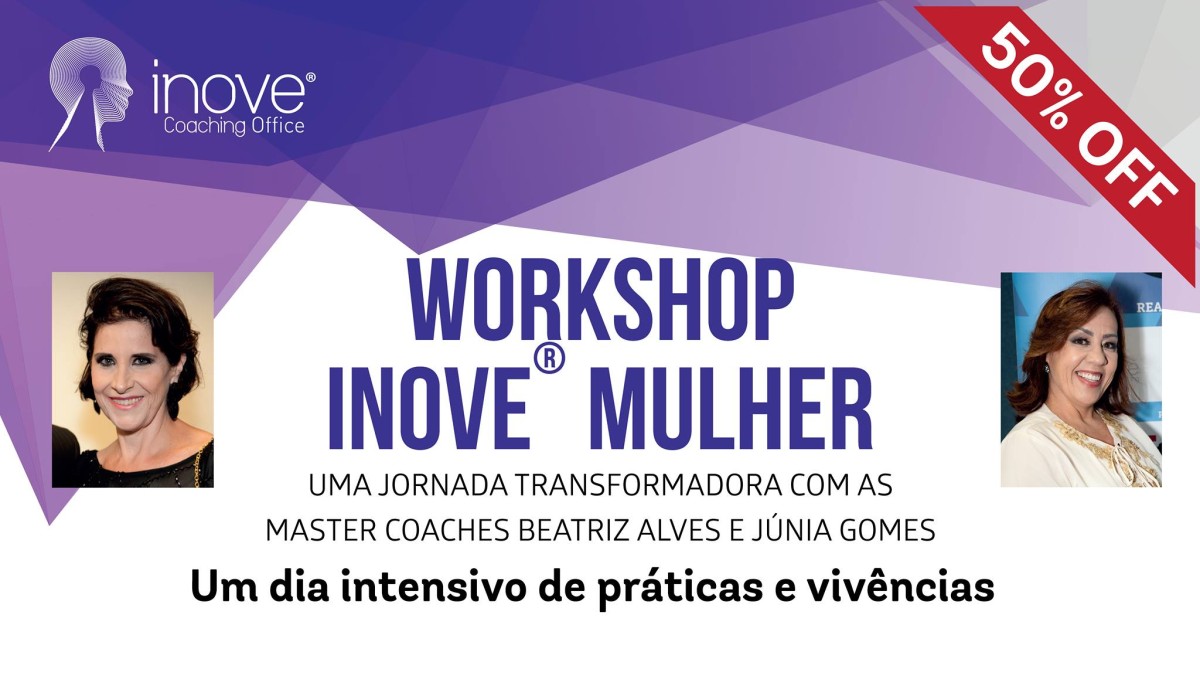 inove®
Coaching Office

50% OFF

WORKSHOP
INOVE® MULHER

UMA JORNADA TRANSFORMADORA COM AS MASTER COACHES BEATRIZ ALVES E JÚNIA GOMES

Um dia intensivo de práticas e vivências

REA